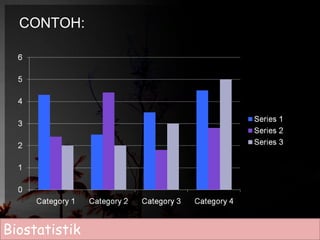 CONTOH:

6
5
4
3
2
1
0

Category 1
Category 2
Category 3
Category 4

Series 1
Series 2
Series 3

Biostatistik